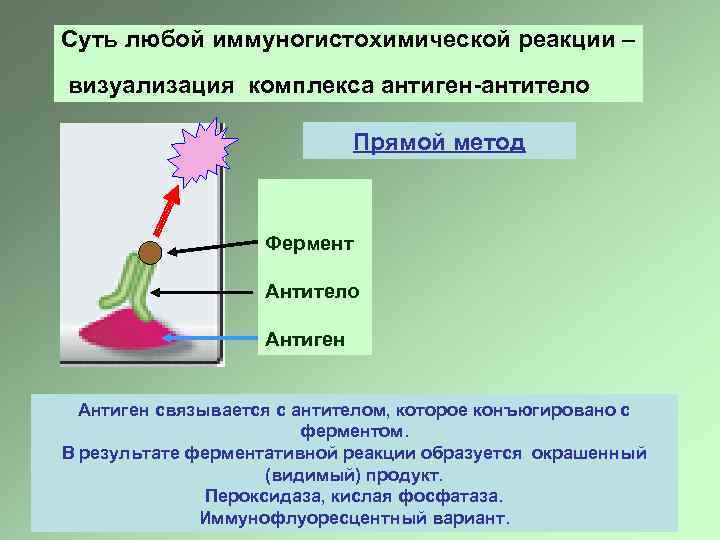 Суть любой иммуногистохимической реакции – визуализация комплекса антиген-антитело

Прямой метод

Фермент

Антитело

Антиген

Антиген связывается с антителом, которое конъюгировано с ферментом.
В результате ферментативной реакции образуется окрашенный (видимый) продукт.
Пероксидаза, кислая фосфатаза.
Иммунофлуоресцентный вариант.